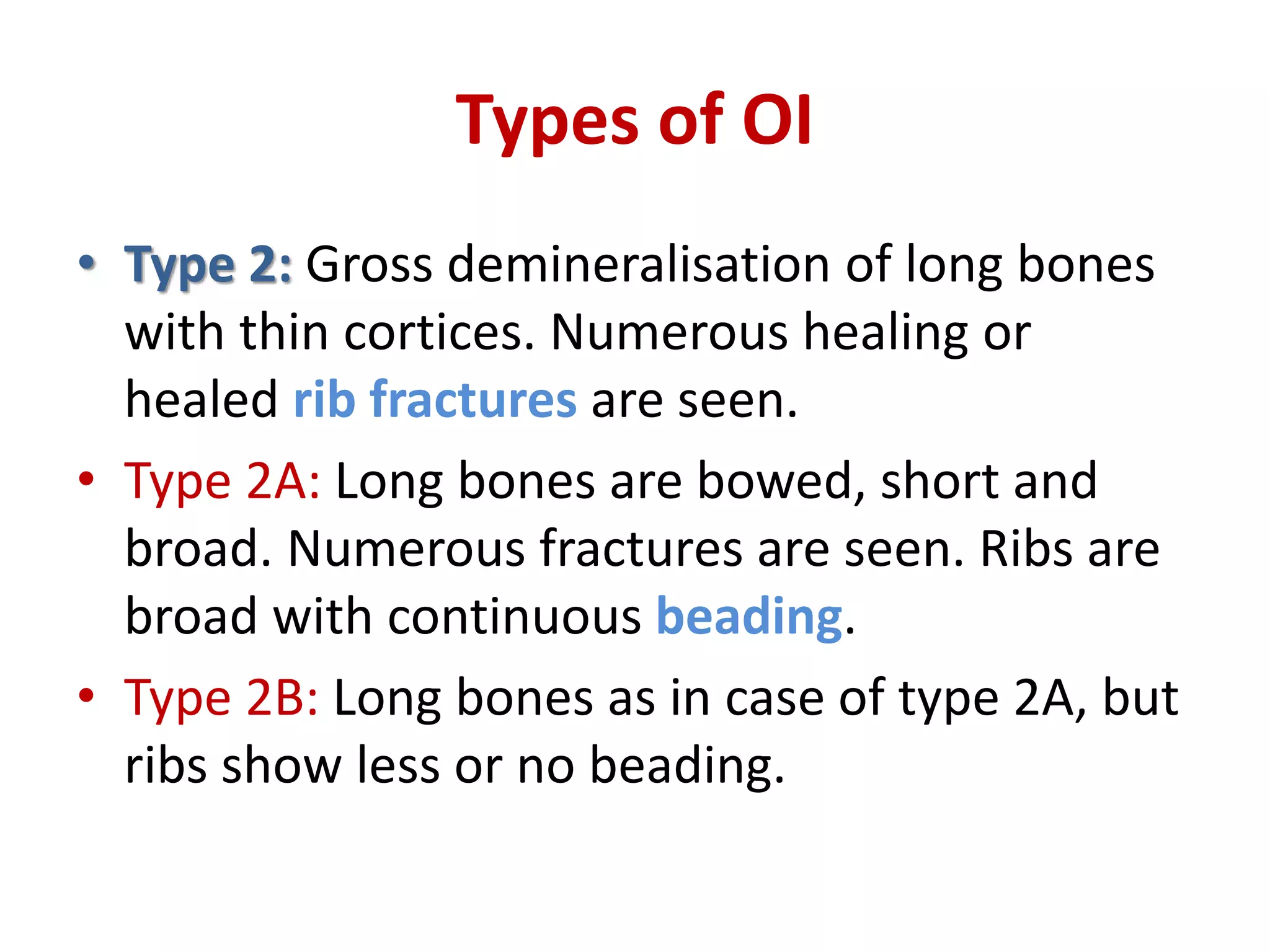 Types of OI

• Type 2: Gross demineralisation of long bones with thin cortices. Numerous healing or healed rib fractures are seen.

• Type 2A: Long bones are bowed, short and broad. Numerous fractures are seen. Ribs are broad with continuous beading.

• Type 2B: Long bones as in case of type 2A, but ribs show less or no beading.